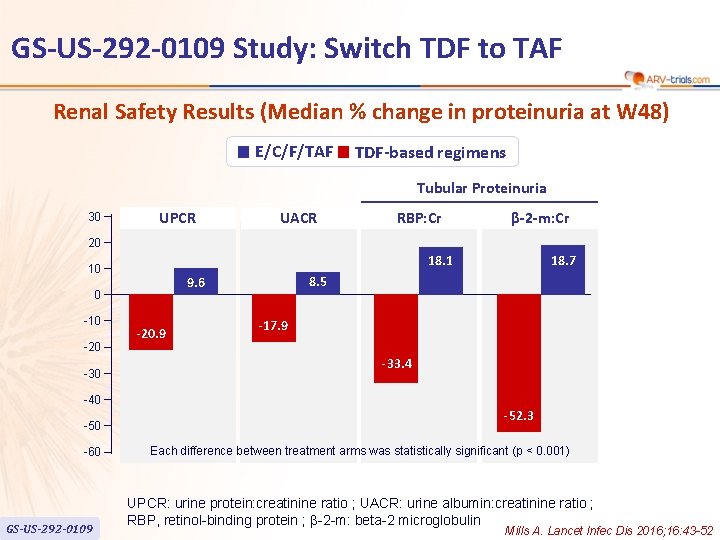 GS-US-292-0109 Study: Switch TDF to TAF

ARV-trials.com

Renal Safety Results (Median % change in proteinuria at W48)

E/C/F/TAF TDF-based regimens

Tubular Proteinuria

UPCR UACR RBP:Cr β-2-m:Cr

30
20
10
0
-10
-20
-30
-40
-50
-60

-20.9 9.6 -17.9 8.5 -33.4 18.1 -52.3 18.7

Each difference between treatment arms was statistically significant (p < 0.001)

UPCR: urine protein:creatinine ratio ; UACR: urine albumin:creatinine ratio ; RBP, retinol-binding protein ; β-2-m: beta-2 microglobulin

GS-US-292-0109

Mills A. Lancet Infec Dis 2016;16:43-52